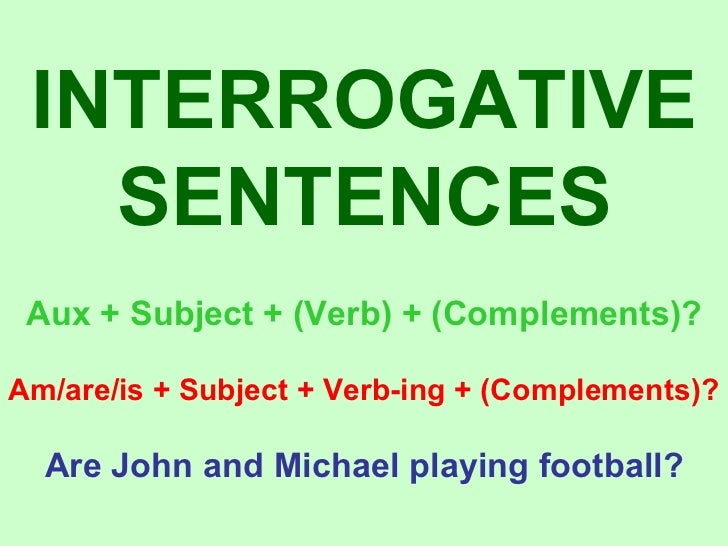 INTERROGATIVE SENTENCES

Aux + Subject + (Verb) + (Complements)?

Am/are/is + Subject + Verb-ing + (Complements)?

Are John and Michael playing football?